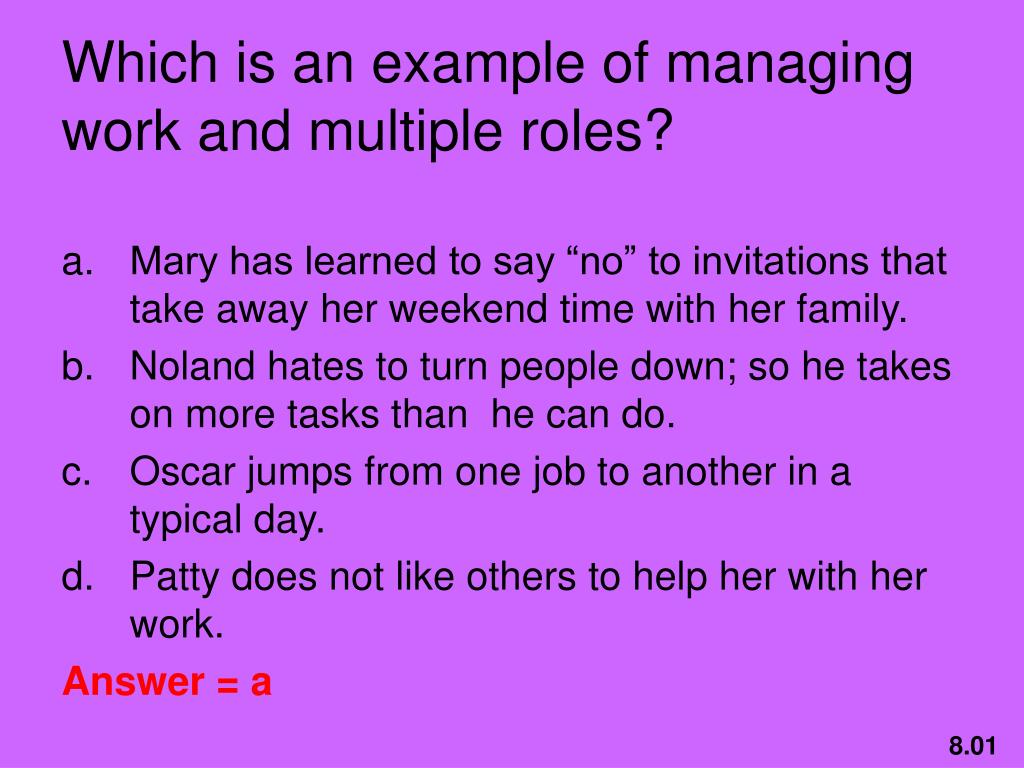 Which is an example of managing work and multiple roles?

a. Mary has learned to say “no” to invitations that take away her weekend time with her family.
b. Noland hates to turn people down; so he takes on more tasks than he can do.
c. Oscar jumps from one job to another in a typical day.
d. Patty does not like others to help her with her work.

Answer = a

8.01